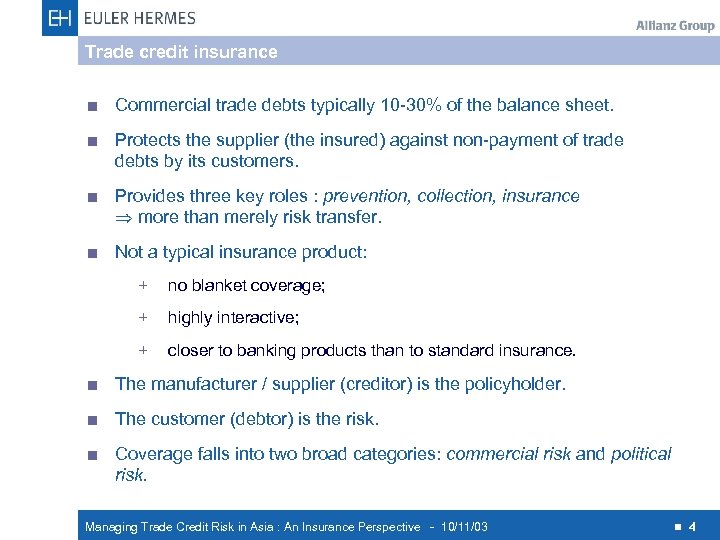 EH EULER HERMES

Allianz Group

Trade credit insurance

■ Commercial trade debts typically 10-30% of the balance sheet.

■ Protects the supplier (the insured) against non-payment of trade debts by its customers.

■ Provides three key roles : prevention, collection, insurance
$\Rightarrow$ more than merely risk transfer.

■ Not a typical insurance product:

+ no blanket coverage;

+ highly interactive;

+ closer to banking products than to standard insurance.

■ The manufacturer / supplier (creditor) is the policyholder.

■ The customer (debtor) is the risk.

■ Coverage falls into two broad categories: commercial risk and political risk.

Managing Trade Credit Risk in Asia : An Insurance Perspective - 10/11/03

■ 4